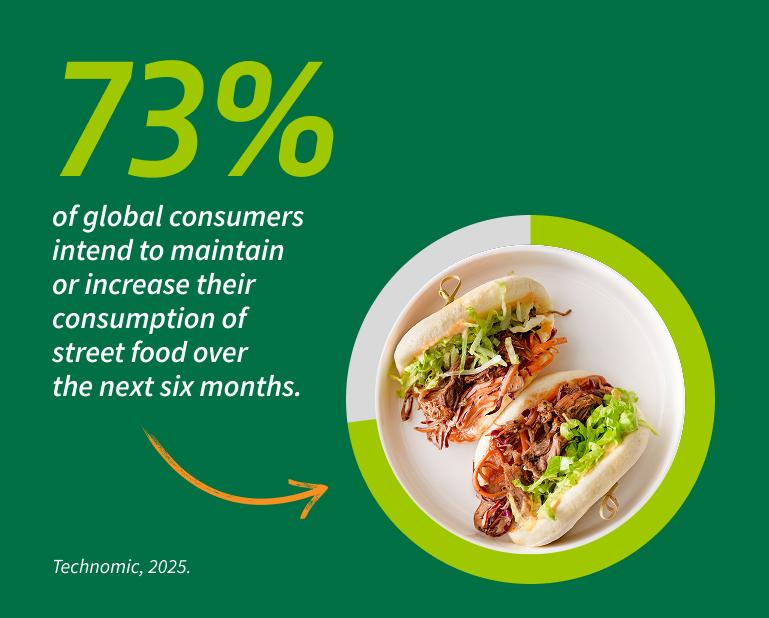 73%

of global consumers intend to maintain or increase their consumption of street food over the next six months.

Technomic, 2025.